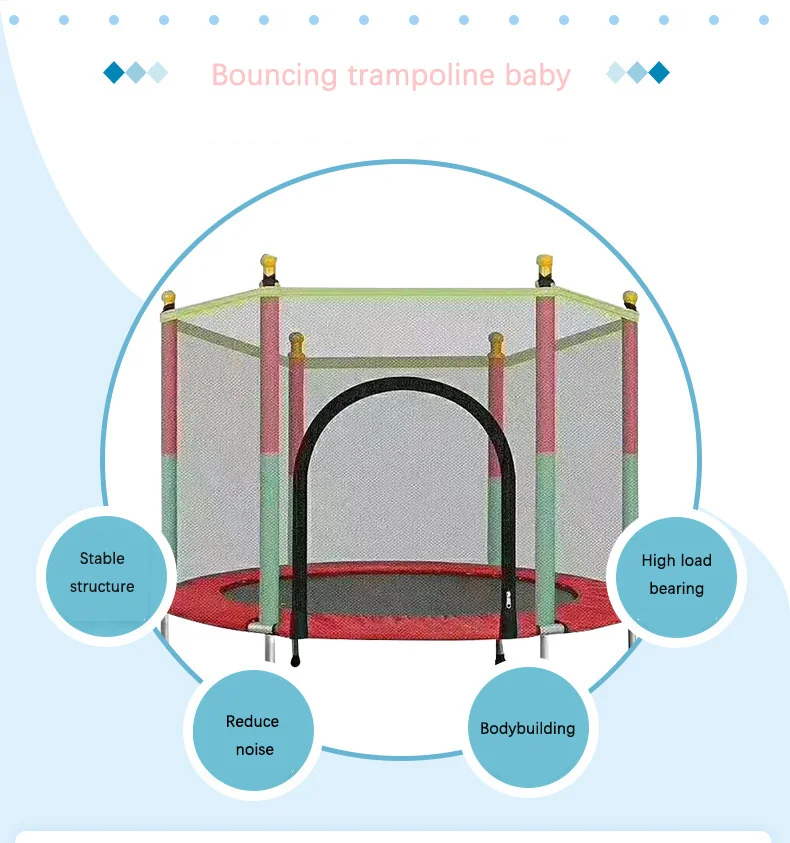 Bouncing trampoline baby

Stable structure

High load bearing

Reduce noise

Bodybuilding